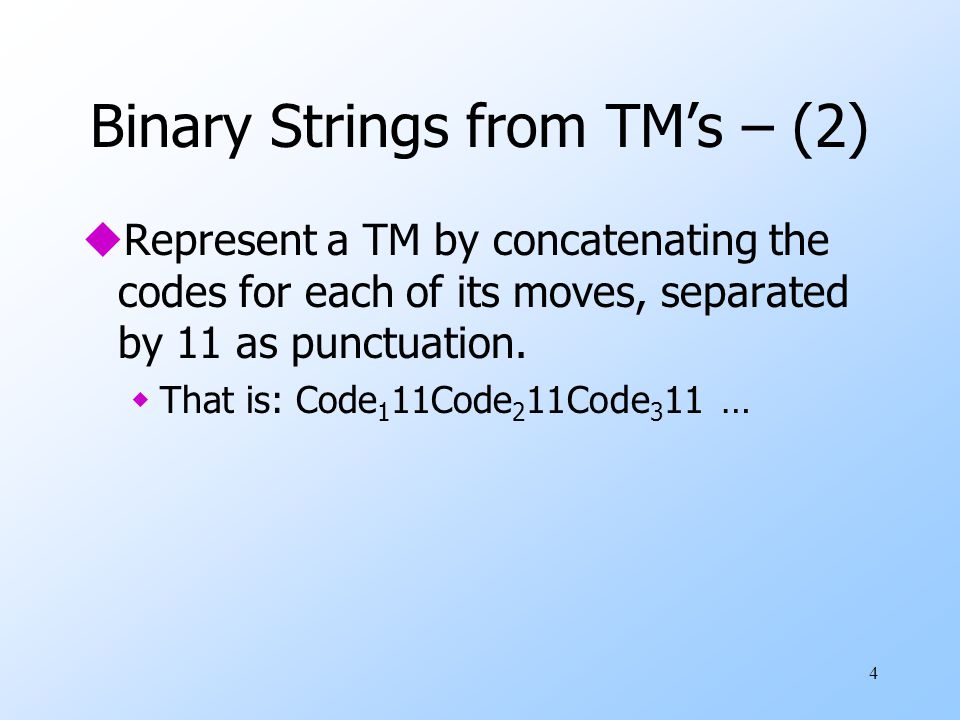 Binary Strings from TM's – (2)

Represent a TM by concatenating the codes for each of its moves, separated by 11 as punctuation.

That is: $Code_1 11 Code_2 11 Code_3 11$ …

4